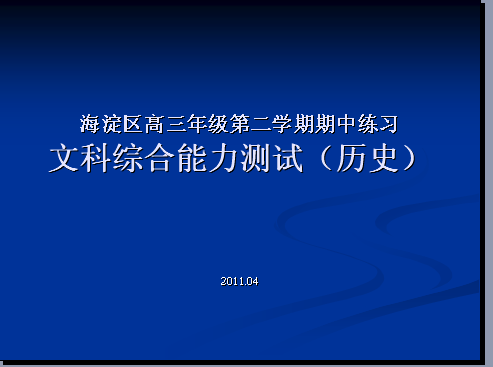 海淀区高三年级第二学期期中练习
文科综合能力测试（历史）

2011.04